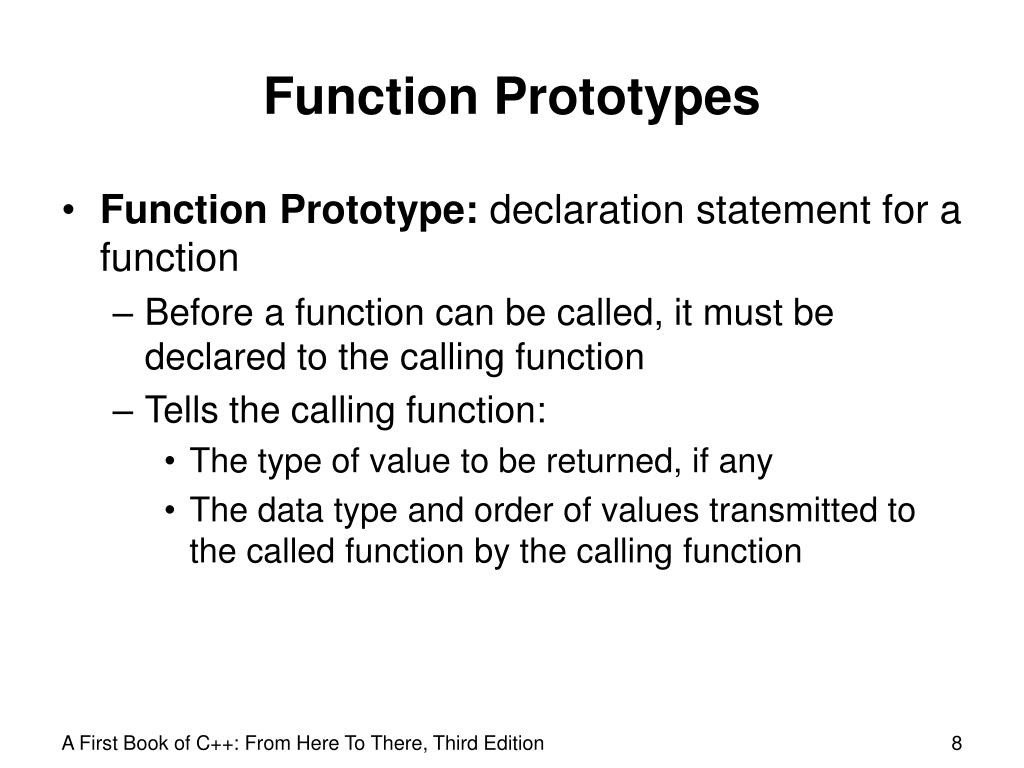 Function Prototypes

• Function Prototype: declaration statement for a function

– Before a function can be called, it must be declared to the calling function

– Tells the calling function:

• The type of value to be returned, if any

• The data type and order of values transmitted to the called function by the calling function

A First Book of C++: From Here To There, Third Edition

8